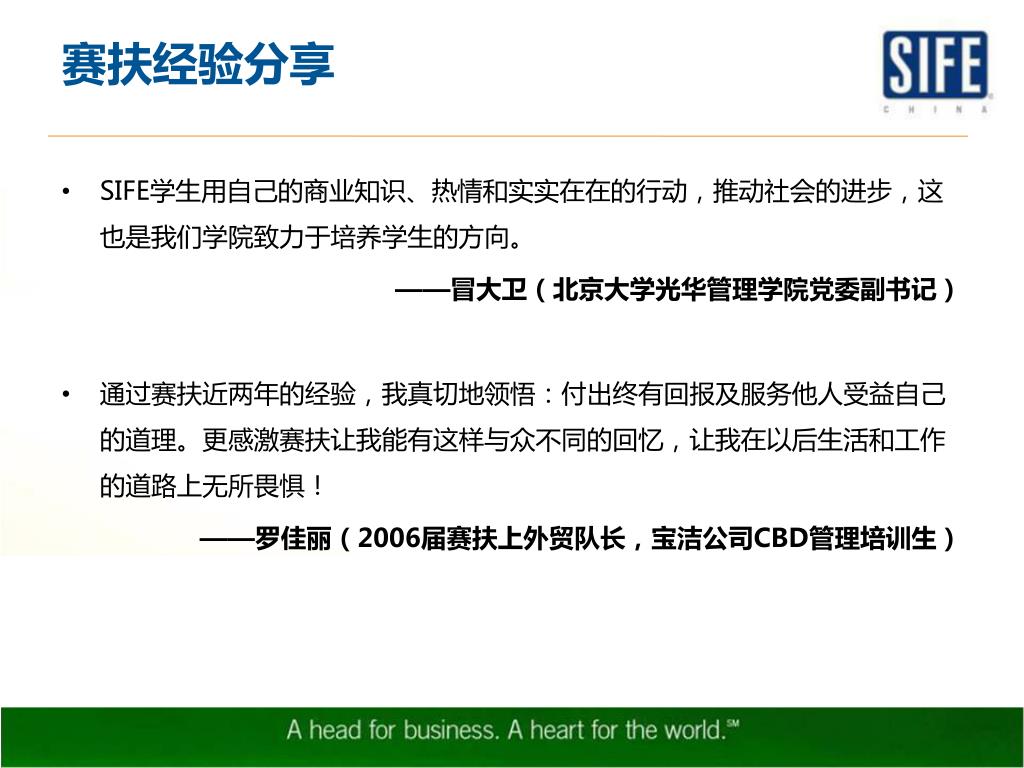 赛扶经验分享

SIFE
CHINA

• SIFE学生用自己的商业知识、热情和实实在在的行动，推动社会的进步，这也是我们学院致力于培养学生的方向。

——冒大卫（北京大学光华管理学院党委副书记）

• 通过赛扶近两年的经验，我真切地领悟：付出终有回报及服务他人受益自己的道理。更感激赛扶让我能有这样与众不同的回忆，让我在以后生活和工作的道路上无所畏惧！

——罗佳丽（2006届赛扶上外贸队长，宝洁公司CBD管理培训生）

A head for business. A heart for the world.℠